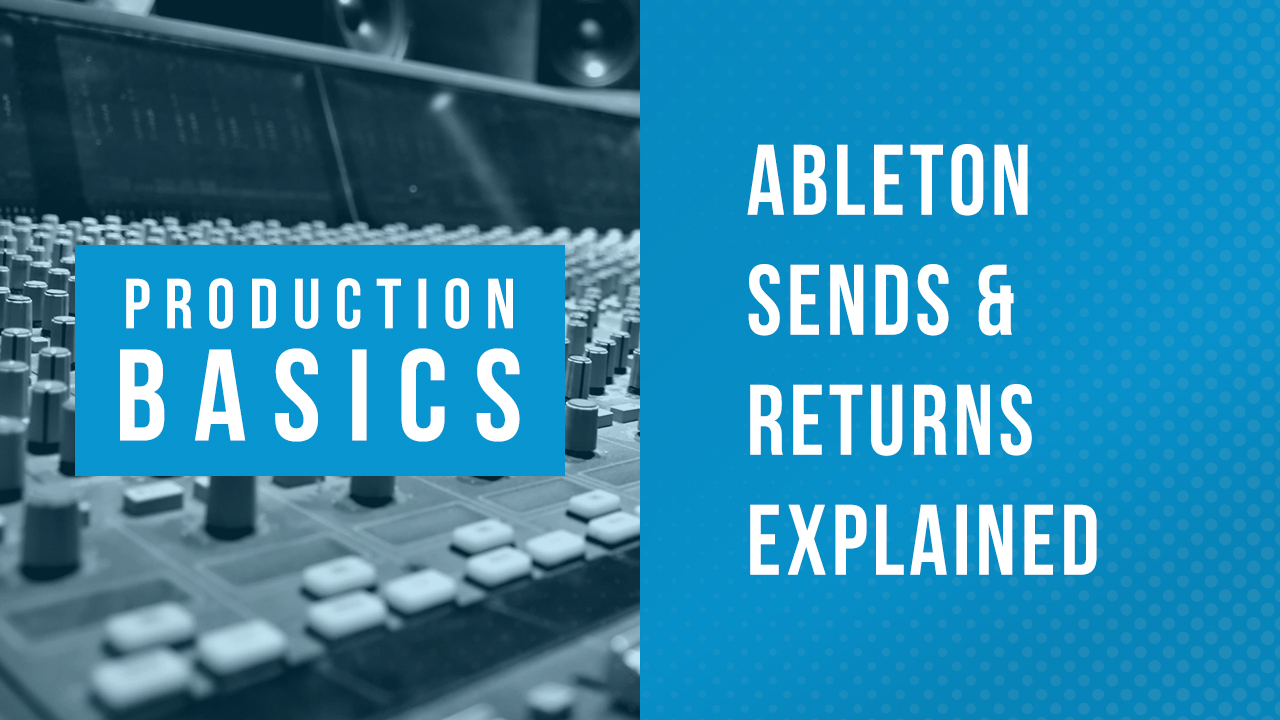 PRODUCTION
BASICS

ABLETON
SENDS &
RETURNS
EXPLAINED